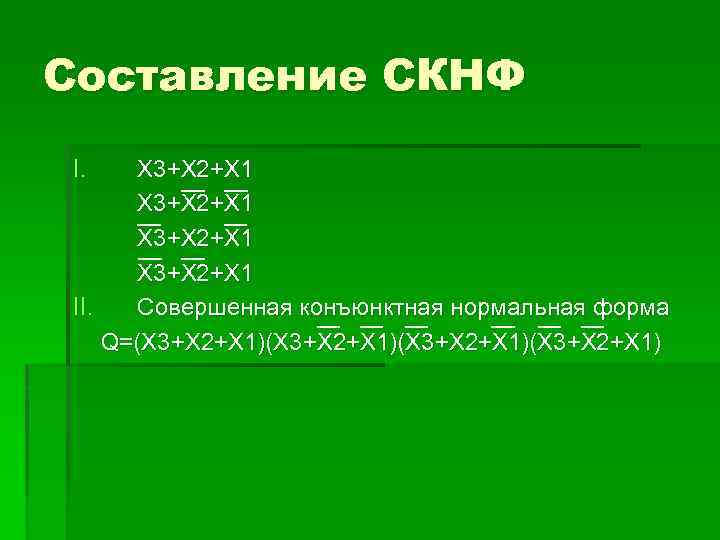 Составление СКНФ

I. $X3+X2+X1$
$X3+\overline{X2}+\overline{X1}$
$\overline{X3}+X2+\overline{X1}$
$\overline{X3}+\overline{X2}+X1$

II. Совершенная конъюнктная нормальная форма
$Q=(X3+X2+X1)(X3+\overline{X2}+\overline{X1})(\overline{X3}+X2+\overline{X1})(\overline{X3}+\overline{X2}+X1)$